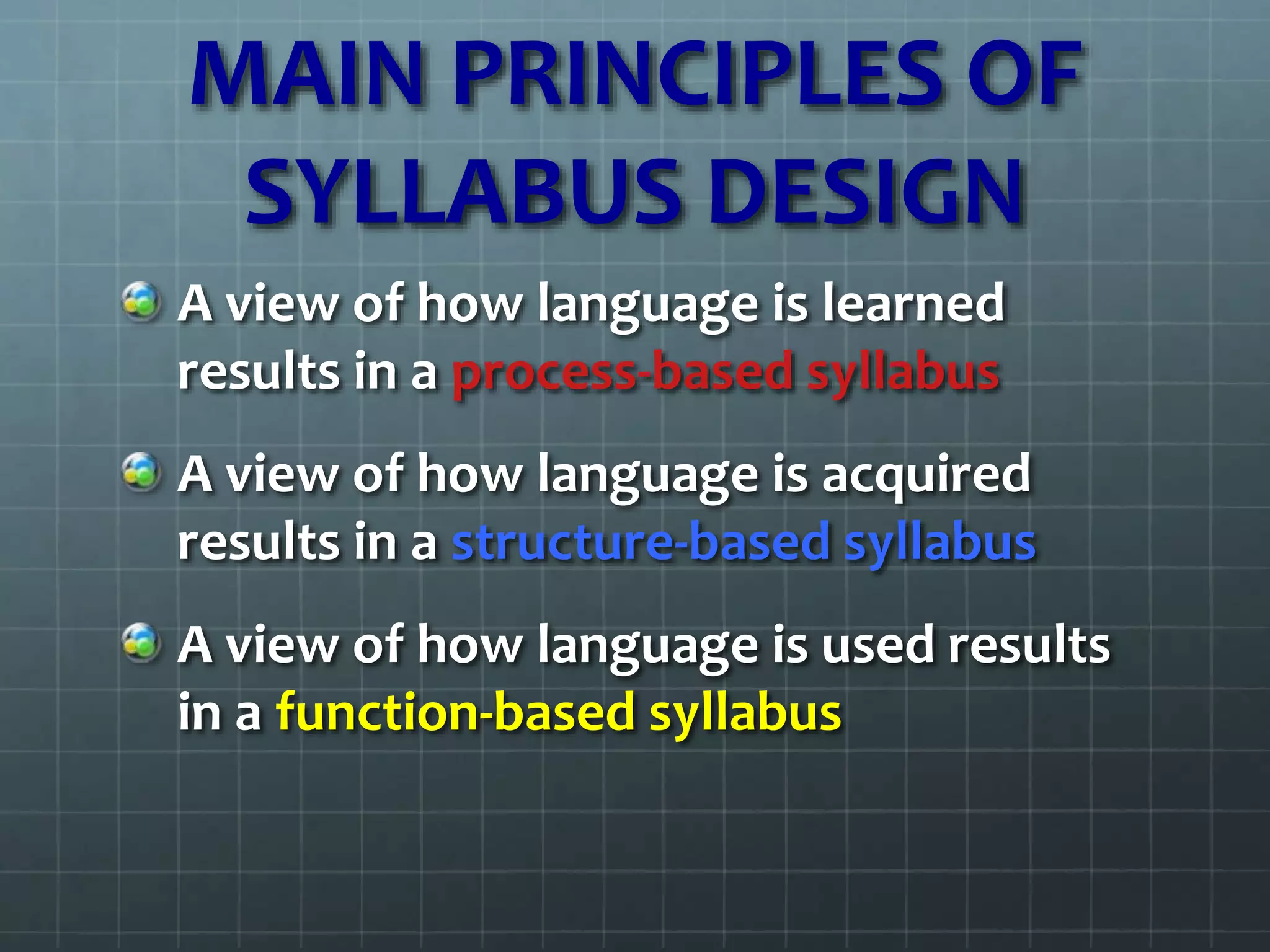 MAIN PRINCIPLES OF SYLLABUS DESIGN

A view of how language is learned results in a process-based syllabus

A view of how language is acquired results in a structure-based syllabus

A view of how language is used results in a function-based syllabus